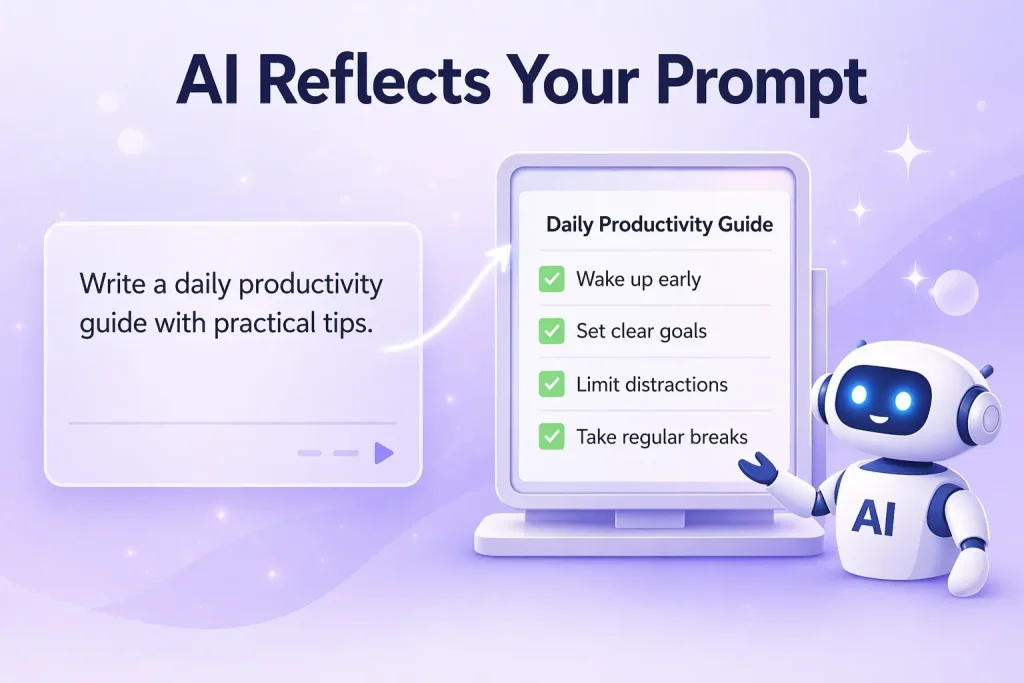 AI Reflects Your Prompt

Write a daily productivity guide with practical tips.

Daily Productivity Guide

Wake up early

Set clear goals

Limit distractions

Take regular breaks

AI